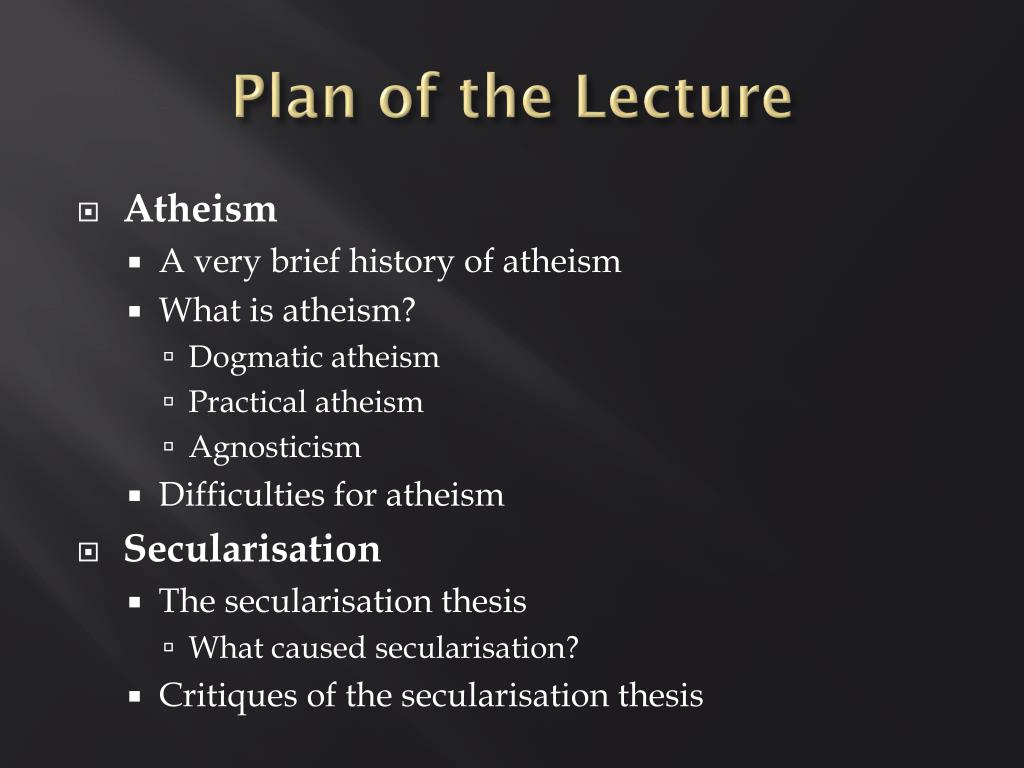 Plan of the Lecture

Atheism
A very brief history of atheism
What is atheism?
Dogmatic atheism
Practical atheism
Agnosticism
Difficulties for atheism

Secularisation
The secularisation thesis
What caused secularisation?
Critiques of the secularisation thesis